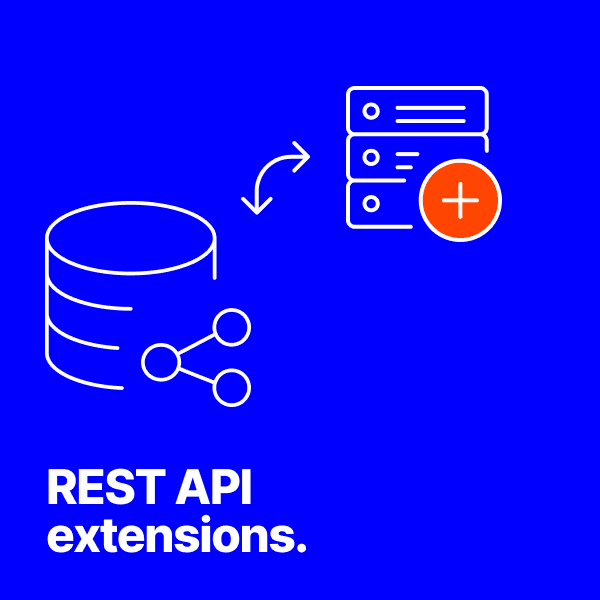 REST API extensions.